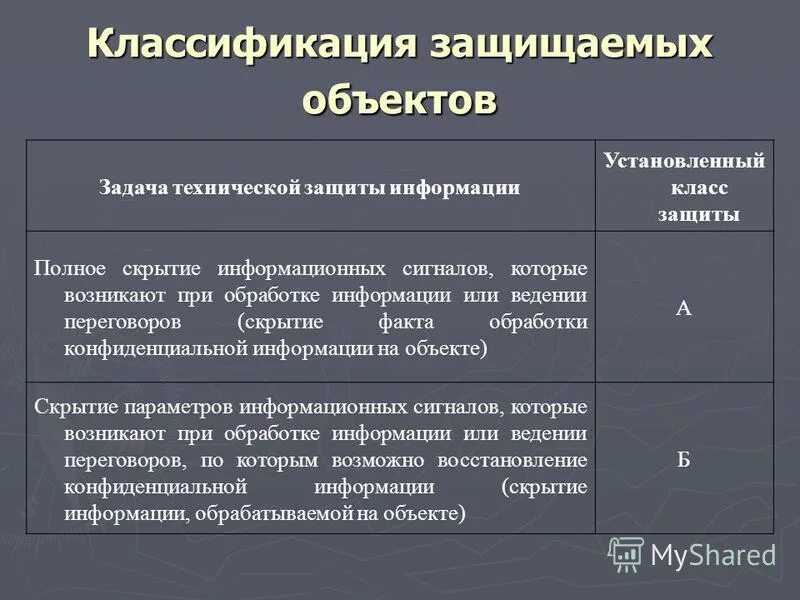 Классификация защищаемых объектов

| Задача технической защиты информации | Установленный класс защиты |
|---|---|
| Полное скрытие информационных сигналов, которые возникают при обработке информации или ведении переговоров (скрытие факта обработки конфиденциальной информации на объекте) | А |
| Скрытие параметров информационных сигналов, которые возникают при обработке информации или ведении переговоров, по которым возможно восстановление конфиденциальной информации (скрытие информации, обрабатываемой на объекте) | Б |

MyShared